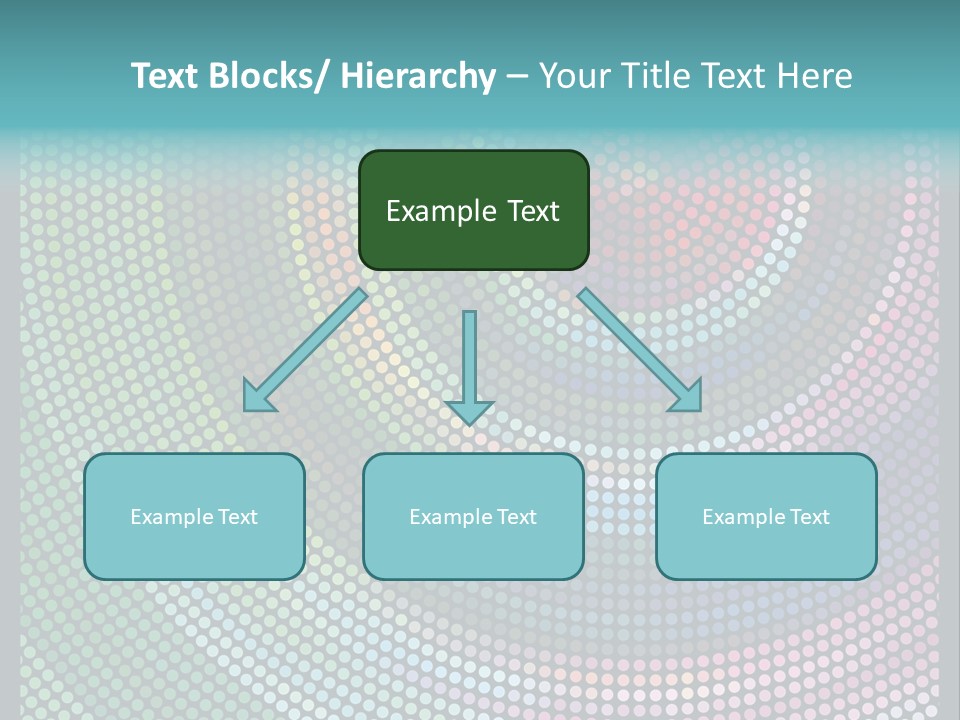 Text Blocks/ Hierarchy – Your Title Text Here

Example Text

Example Text

Example Text

Example Text